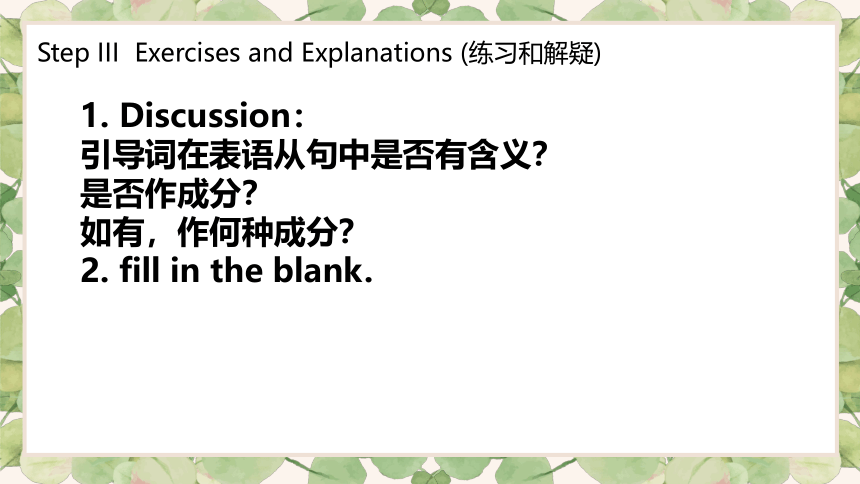 Step III Exercises and Explanations (练习和解疑)

1. Discussion：
引导词在表语从句中是否有含义?
是否作成分?
如有，作何种成分?
2. fill in the blank.